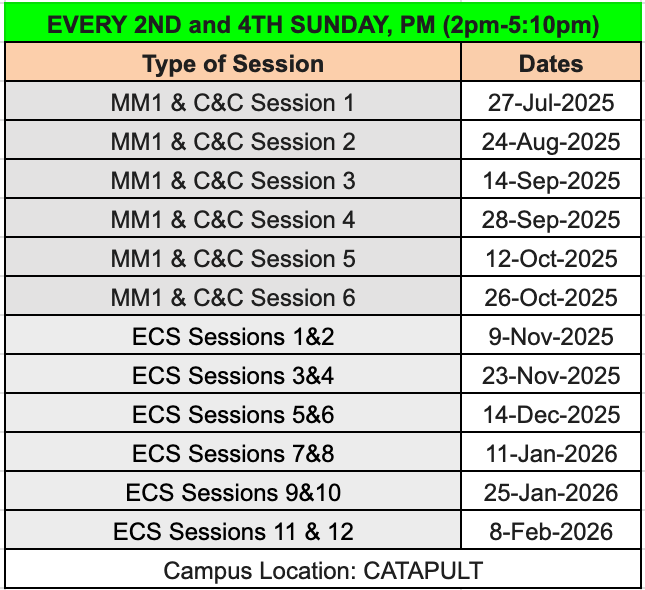 EVERY 2ND and 4TH SUNDAY, PM (2pm-5:10pm)

| Type of Session | Dates |
|---|---|
| MM1 & C&C Session 1 | 27-Jul-2025 |
| MM1 & C&C Session 2 | 24-Aug-2025 |
| MM1 & C&C Session 3 | 14-Sep-2025 |
| MM1 & C&C Session 4 | 28-Sep-2025 |
| MM1 & C&C Session 5 | 12-Oct-2025 |
| MM1 & C&C Session 6 | 26-Oct-2025 |
| ECS Sessions 1&2 | 9-Nov-2025 |
| ECS Sessions 3&4 | 23-Nov-2025 |
| ECS Sessions 5&6 | 14-Dec-2025 |
| ECS Sessions 7&8 | 11-Jan-2026 |
| ECS Sessions 9&10 | 25-Jan-2026 |
| ECS Sessions 11 & 12 | 8-Feb-2026 |

Campus Location: CATAPULT